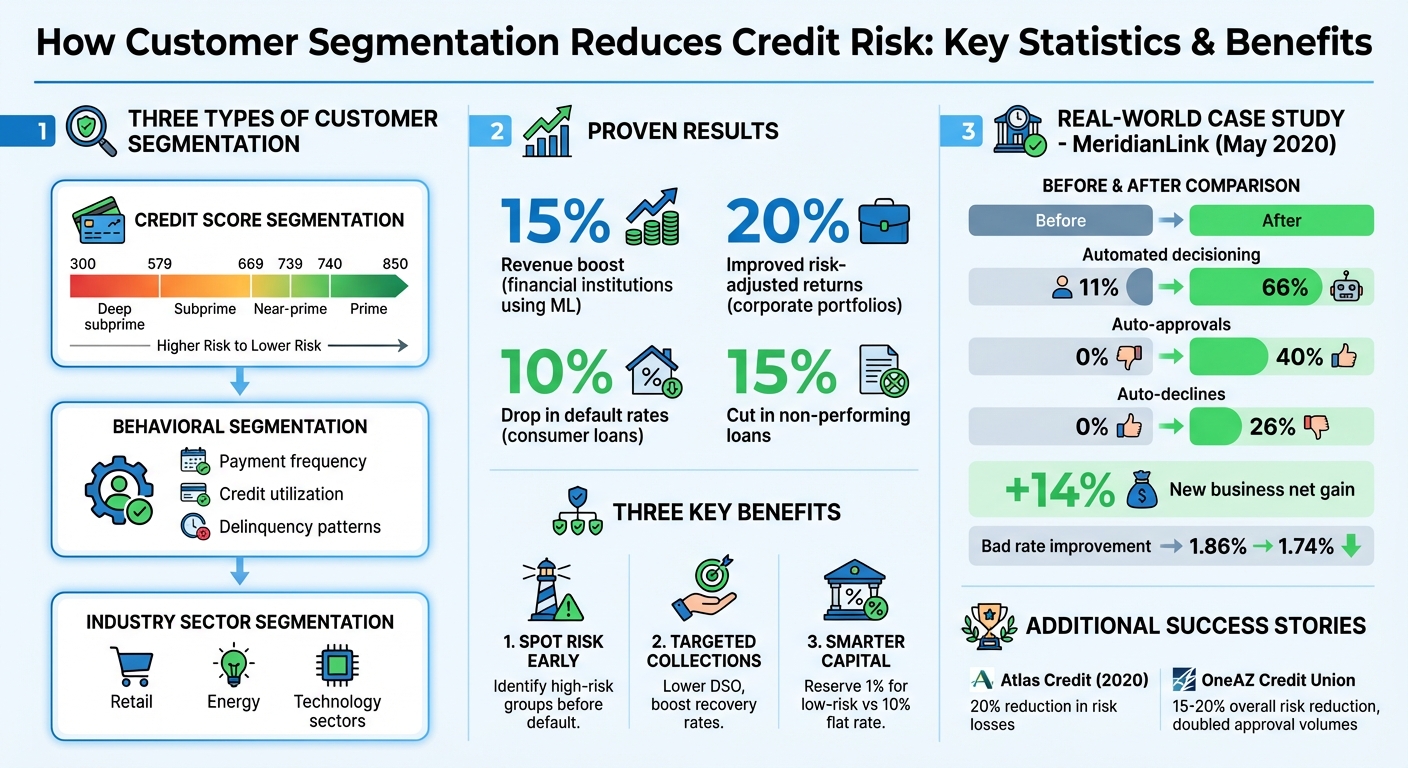 How Customer Segmentation Reduces Credit Risk: Key Statistics & Benefits

1 THREE TYPES OF CUSTOMER SEGMENTATION

CREDIT SCORE SEGMENTATION

300 579 669 739 740 850

Deep subprime Subprime Near-prime Prime

Higher Risk to Lower Risk

BEHAVIORAL SEGMENTATION

Payment frequency
Credit utilization
Delinquency patterns

INDUSTRY SECTOR SEGMENTATION

Retail Energy Technology sectors

2 PROVEN RESULTS

15% Revenue boost (financial institutions using ML)

20% Improved risk-adjusted returns (corporate portfolios)

10% Drop in default rates (consumer loans)

15% Cut in non-performing loans

THREE KEY BENEFITS

1. SPOT RISK EARLY
Identify high-risk groups before default.

2. TARGETED COLLECTIONS
Lower DSO, boost recovery rates.

3. SMARTER CAPITAL
Reserve 1% for low-risk vs 10% flat rate.

3 REAL-WORLD CASE STUDY - MeridianLink (May 2020)

BEFORE & AFTER COMPARISON

Before → After

Automated decisioning
11% → 66%

Auto-approvals
0% → 40%

Auto-declines
0% → 26%

+14% New business net gain

Bad rate improvement → 1.86% → 1.74%

ADDITIONAL SUCCESS STORIES

Atlas Credit (2020)
20% reduction in risk losses

OneAZ Credit Union
15-20% overall risk reduction, doubled approval volumes